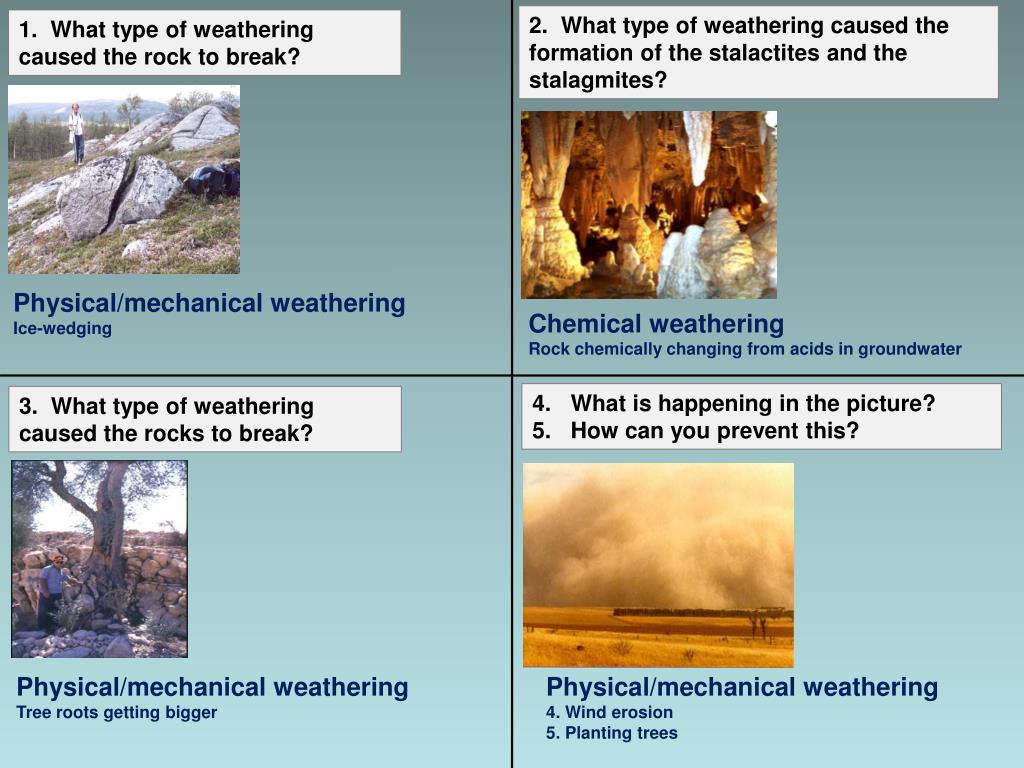 1. What type of weathering caused the rock to break?

Physical/mechanical weathering
Ice-wedging

2. What type of weathering caused the formation of the stalactites and the stalagmites?

Chemical weathering
Rock chemically changing from acids in groundwater

3. What type of weathering caused the rocks to break?

Physical/mechanical weathering
Tree roots getting bigger

4. What is happening in the picture?
5. How can you prevent this?

Physical/mechanical weathering
4. Wind erosion
5. Planting trees